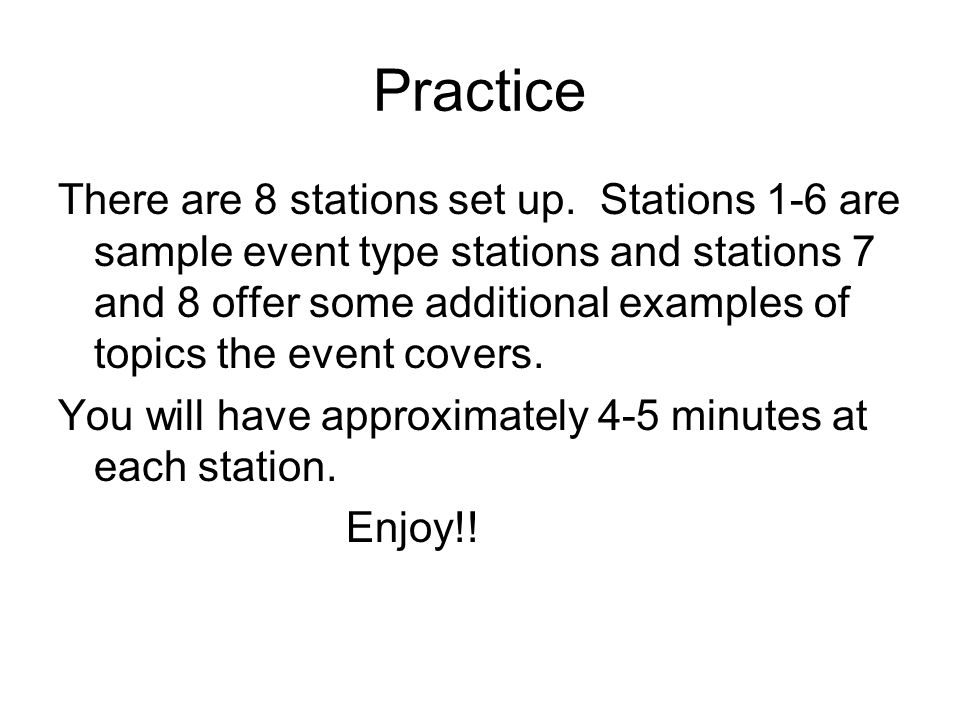 Practice

There are 8 stations set up. Stations 1-6 are sample event type stations and stations 7 and 8 offer some additional examples of topics the event covers.

You will have approximately 4-5 minutes at each station.

Enjoy!!